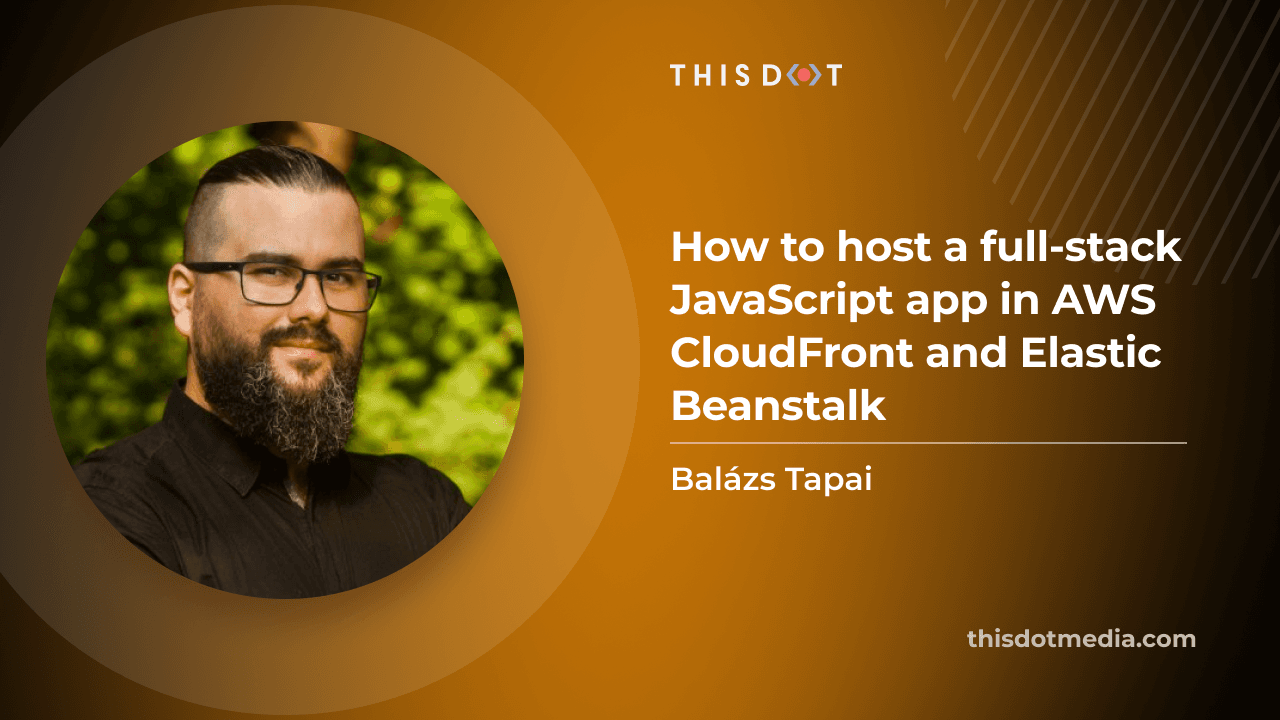 THIS DOT

How to host a full-stack JavaScript app in AWS CloudFront and Elastic Beanstalk

Balázs Tapai

thisdotmedia.com